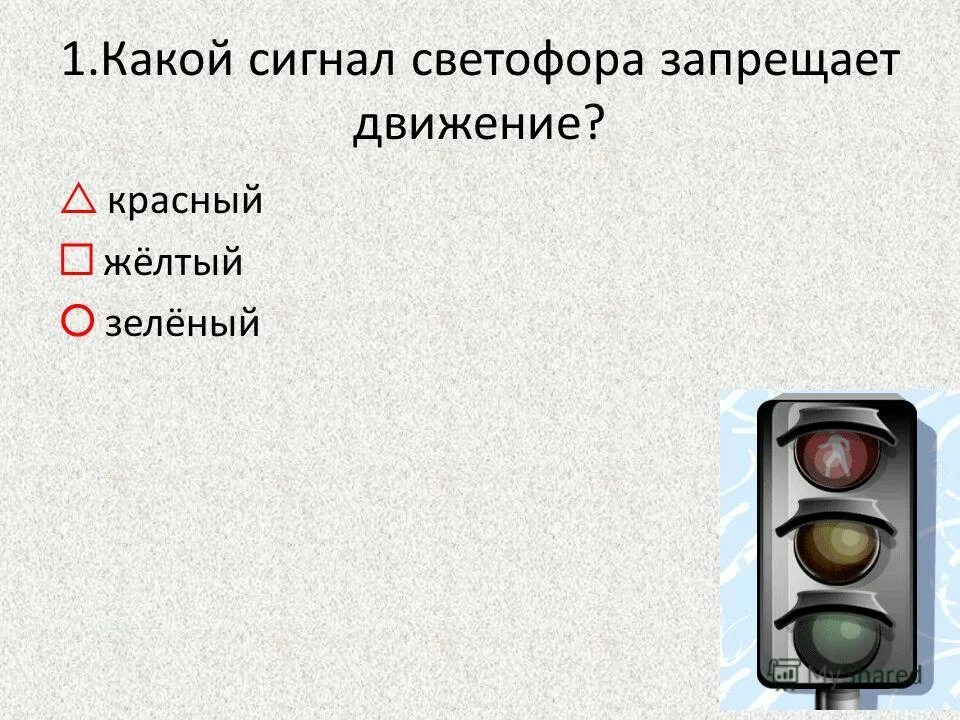 1.Какой сигнал светофора запрещает движение?

△ красный

□ жёлтый

○ зелёный

MyShared